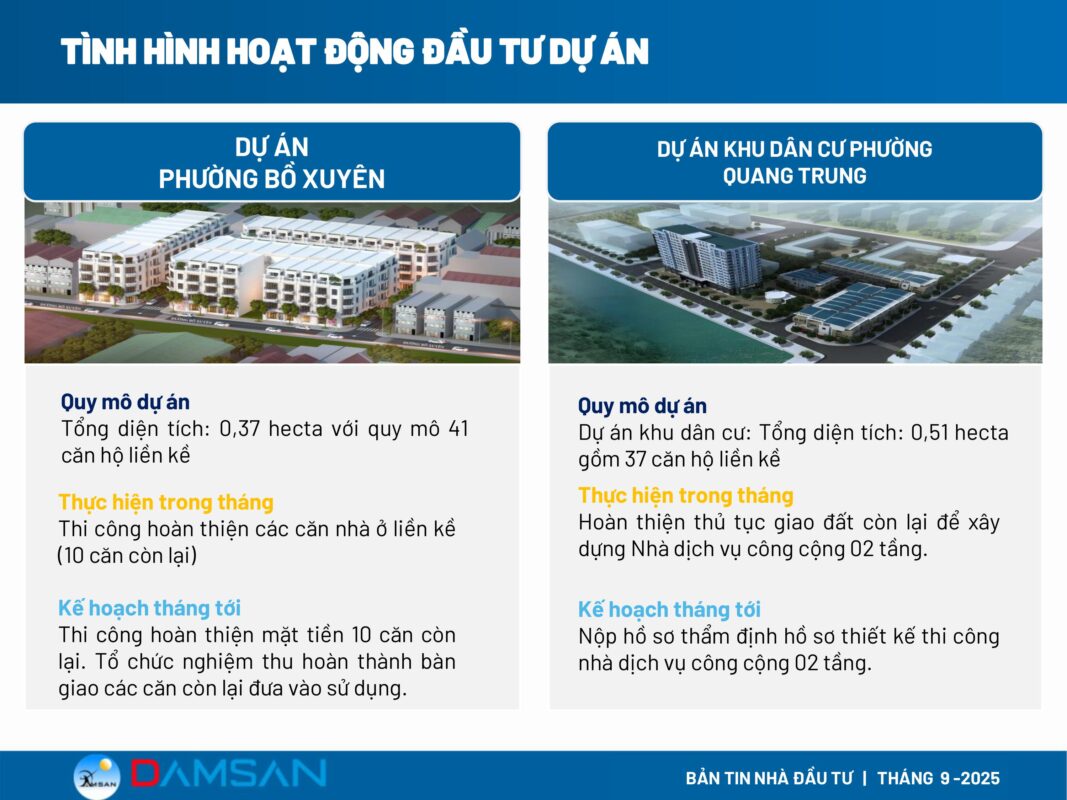 TÌNH HÌNH HOẠT ĐỘNG ĐẦU TƯ DỰ ÁN

DỰ ÁN
PHƯỜNG BỒ XUYÊN

Quy mô dự án
Tổng diện tích: 0,37 hecta với quy mô 41 căn hộ liền kề

Thực hiện trong tháng
Thi công hoàn thiện các căn nhà ở liền kề (10 căn còn lại)

Kế hoạch tháng tới
Thi công hoàn thiện mặt tiền 10 căn còn lại. Tổ chức nghiệm thu hoàn thành bàn giao các căn còn lại đưa vào sử dụng.

DỰ ÁN KHU DÂN CƯ PHƯỜNG
QUANG TRUNG

Quy mô dự án
Dự án khu dân cư: Tổng diện tích: 0,51 hecta gồm 37 căn hộ liền kề

Thực hiện trong tháng
Hoàn thiện thủ tục giao đất còn lại để xây dựng Nhà dịch vụ công cộng 02 tầng.

Kế hoạch tháng tới
Nộp hồ sơ thẩm định hồ sơ thiết kế thi công nhà dịch vụ công cộng 02 tầng.

DAMSAN

BẢN TIN NHÀ ĐẦU TƯ | THÁNG 9 -2025